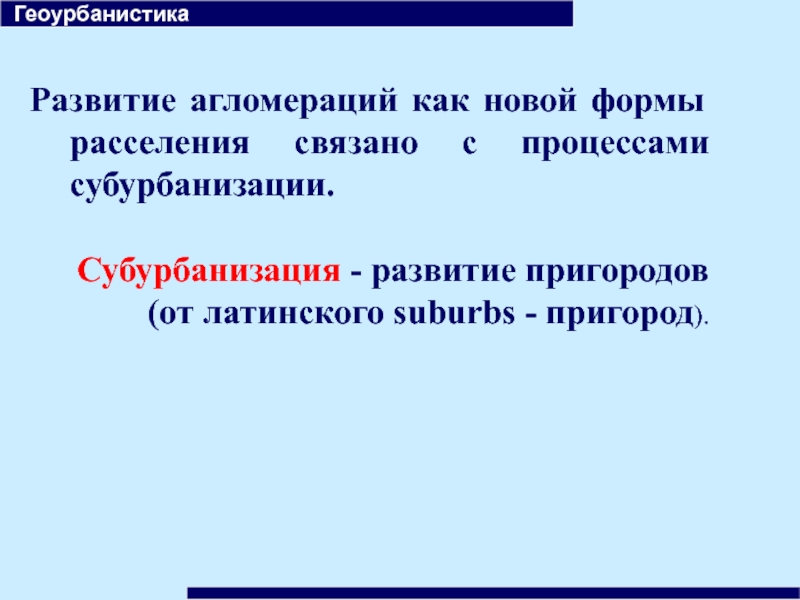 Геоурбанистика

Развитие агломераций как новой формы расселения связано с процессами субурбанизации.

Субурбанизация - развитие пригородов (от латинского suburbs - пригород).